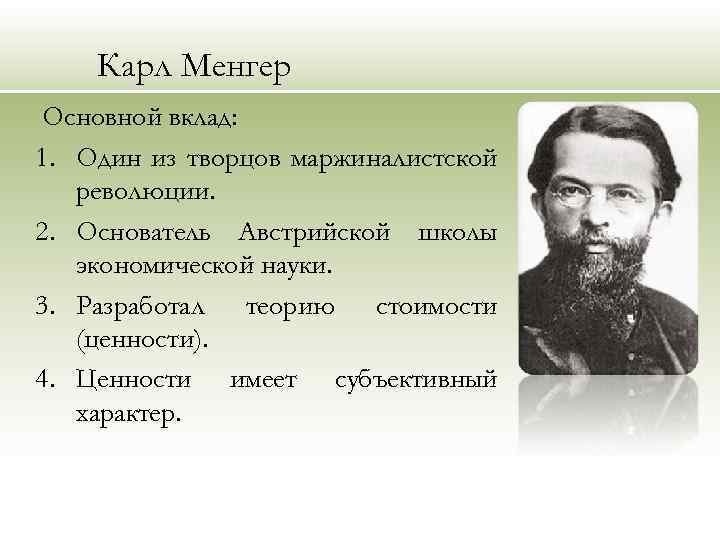 Карл Менгер

Основной вклад:

1. Один из творцов маржиналистской революции.
2. Основатель Австрийской школы экономической науки.
3. Разработал теорию стоимости (ценности).
4. Ценности имеет субъективный характер.